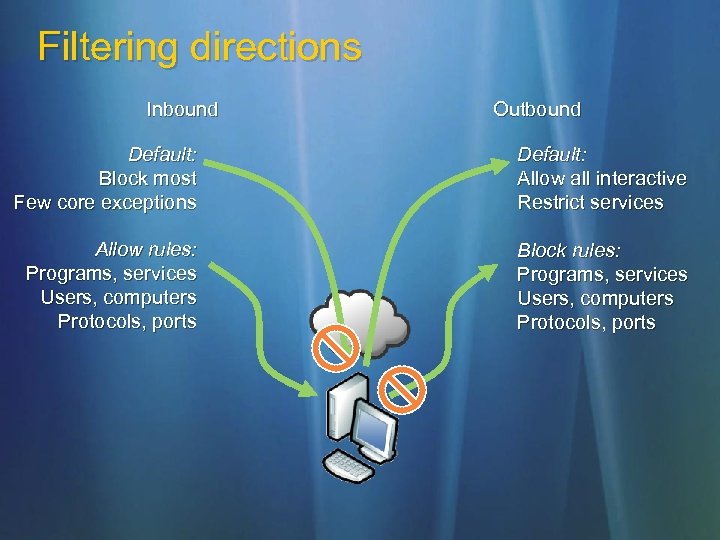 Filtering directions

Inbound

Default:
Block most
Few core exceptions

Allow rules:
Programs, services
Users, computers
Protocols, ports

Outbound

Default:
Allow all interactive
Restrict services

Block rules:
Programs, services
Users, computers
Protocols, ports